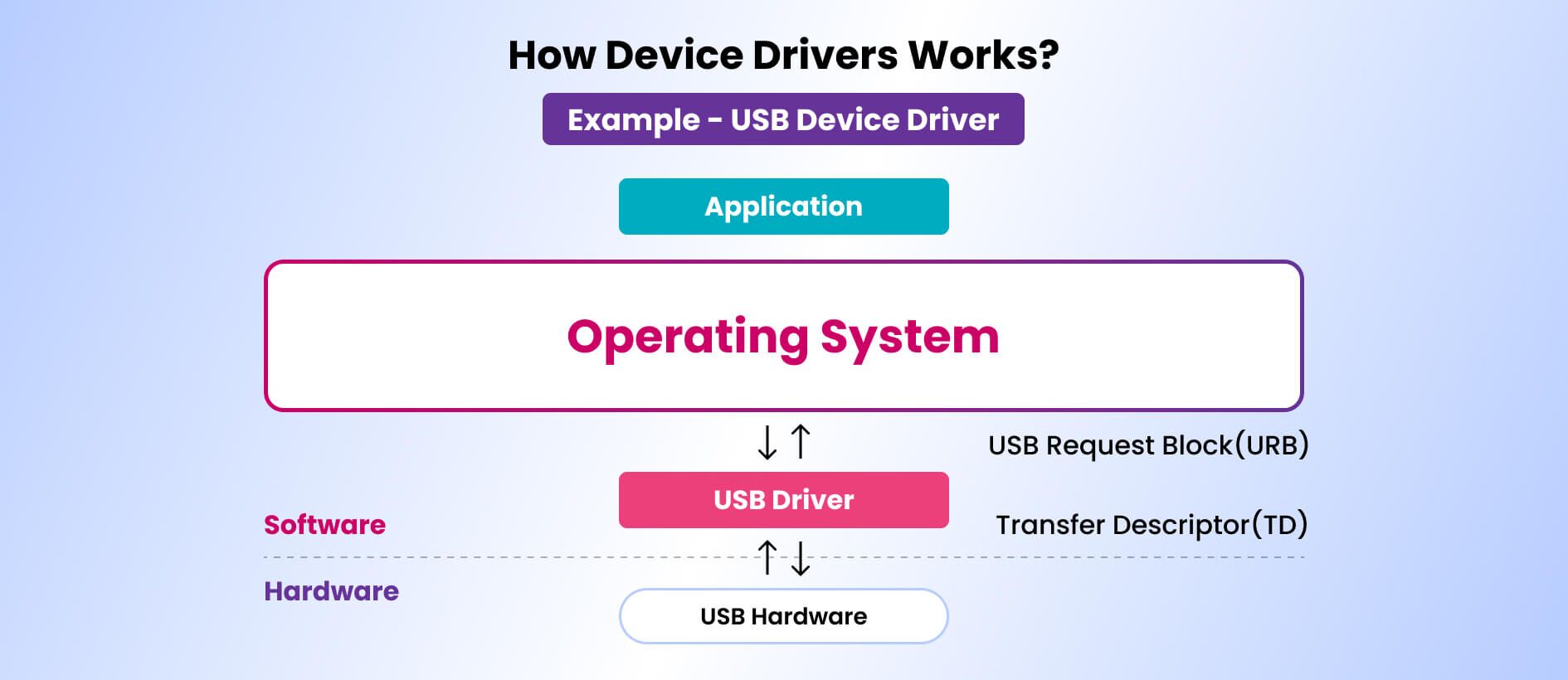 How Device Drivers Works?

Example - USB Device Driver

Application

Operating System

USB Request Block(URB)

USB Driver

Software

Transfer Descriptor(TD)

Hardware

USB Hardware